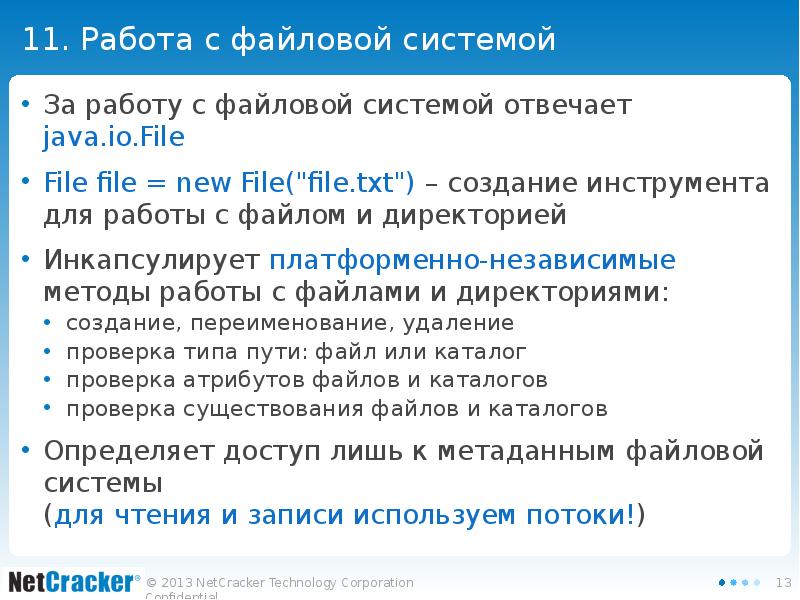 11. Работа с файловой системой

• За работу с файловой системой отвечает java.io.File

• File file = new File("file.txt") – создание инструмента для работы с файлом и директорией

• Инкапсулирует платформенно-независимые методы работы с файлами и директориями:
  • создание, переименование, удаление
  • проверка типа пути: файл или каталог
  • проверка атрибутов файлов и каталогов
  • проверка существования файлов и каталогов

• Определяет доступ лишь к метаданным файловой системы
(для чтения и записи используем потоки!)

NetCracker® © 2013 NetCracker Technology Corporation Confidential 13